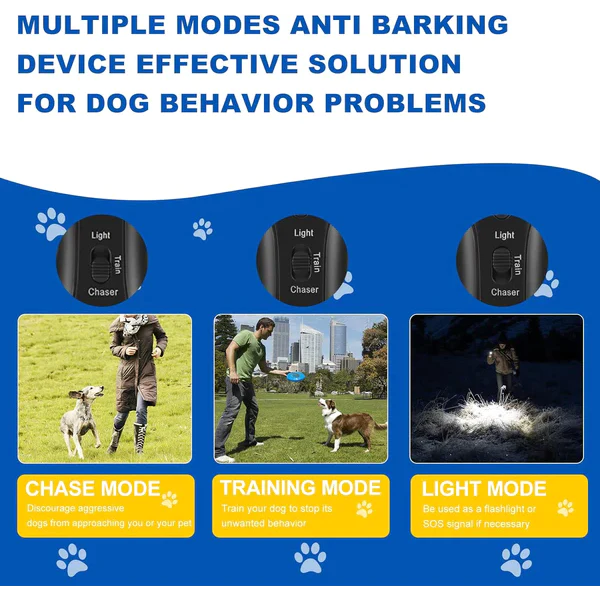 MULTIPLE MODES ANTI BARKING DEVICE EFFECTIVE SOLUTION FOR DOG BEHAVIOR PROBLEMS

Light
Train
Chaser

Light
Train
Chaser

Light
Train
Chaser

CHASE MODE
Discourage aggressive dogs from approaching you or your pet

TRAINING MODE
Train your dog to stop its unwanted behavior

LIGHT MODE
Be used as a flashlight or SOS signal if necessary